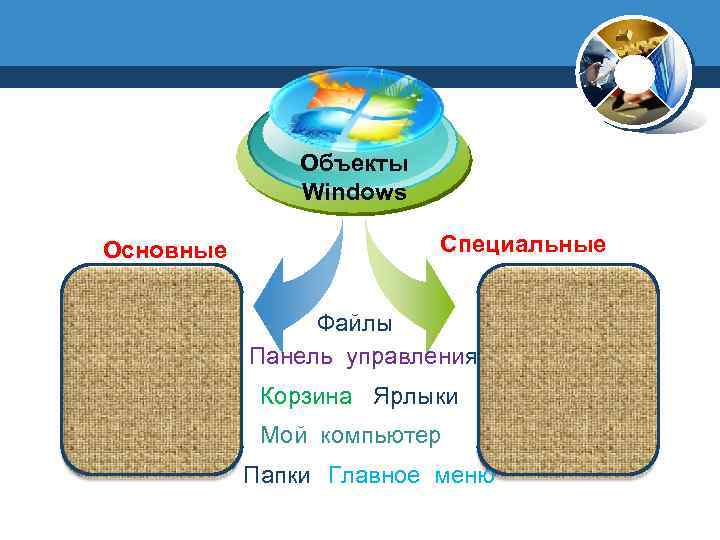 Объекты Windows

Основные

Специальные

Файлы

Панель управления

Корзина Ярлыки

Мой компьютер

Папки Главное меню